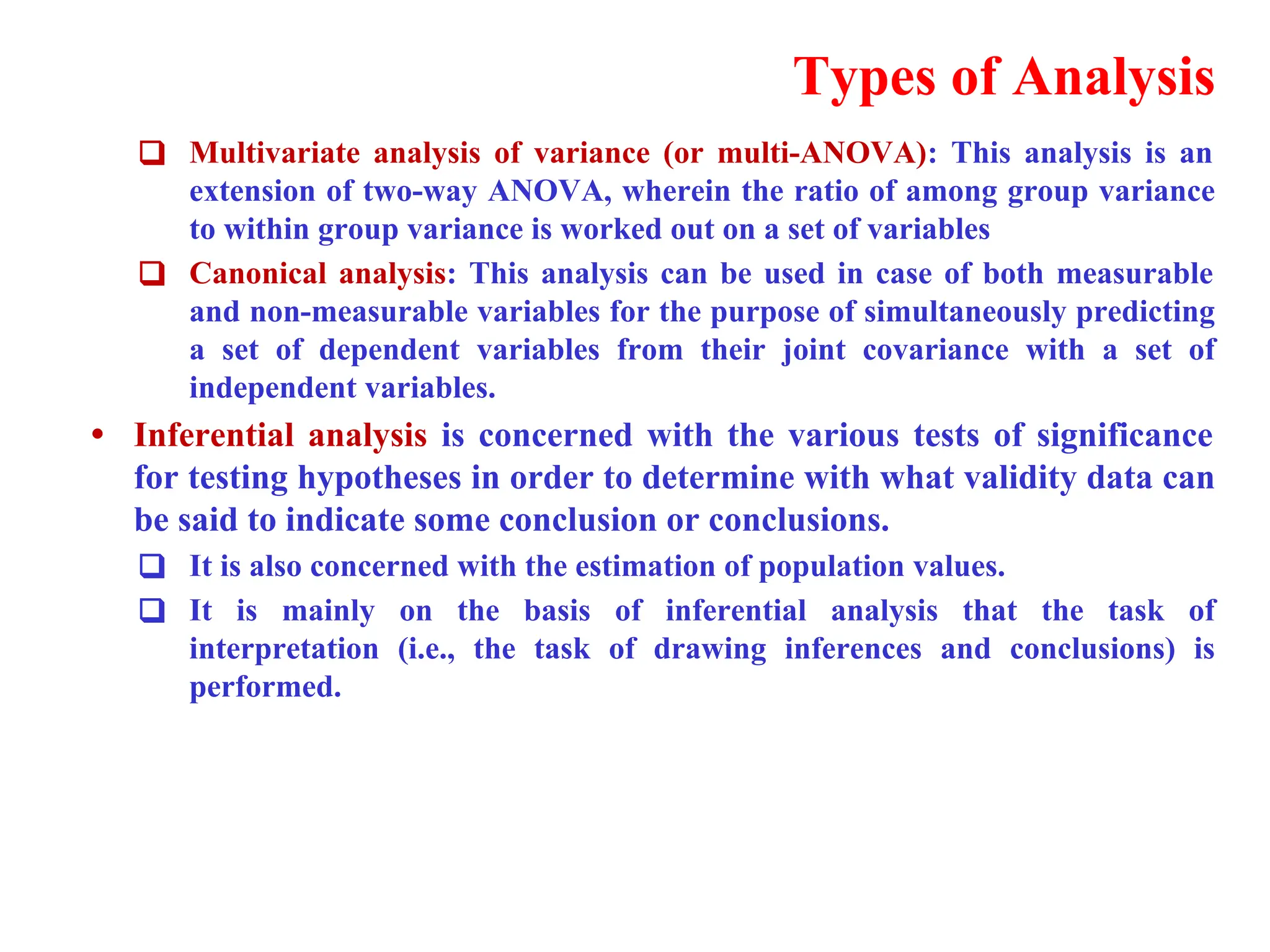 Types of Analysis

❑ Multivariate analysis of variance (or multi-ANOVA): This analysis is an extension of two-way ANOVA, wherein the ratio of among group variance to within group variance is worked out on a set of variables

❑ Canonical analysis: This analysis can be used in case of both measurable and non-measurable variables for the purpose of simultaneously predicting a set of dependent variables from their joint covariance with a set of independent variables.

• Inferential analysis is concerned with the various tests of significance for testing hypotheses in order to determine with what validity data can be said to indicate some conclusion or conclusions.

❑ It is also concerned with the estimation of population values.

❑ It is mainly on the basis of inferential analysis that the task of interpretation (i.e., the task of drawing inferences and conclusions) is performed.